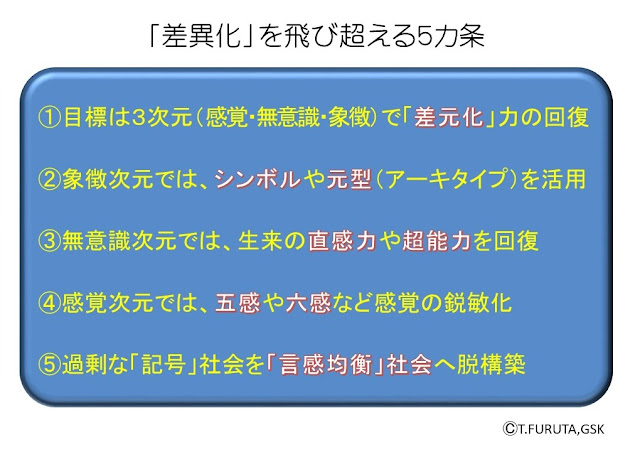 「差異化」を飛び超える5カ条

①目標は3次元（感覚・無意識・象徴）で「差元化」力の回復

②象徴次元では、シンボルや元型（アーキタイプ）を活用

③無意識次元では、生来の直感力や超能力を回復

④感覚次元では、五感や六感など感覚の鋭敏化

⑤過剰な「記号」社会を「言感均衡」社会へ脱構築

©T.FURUTA,GSK